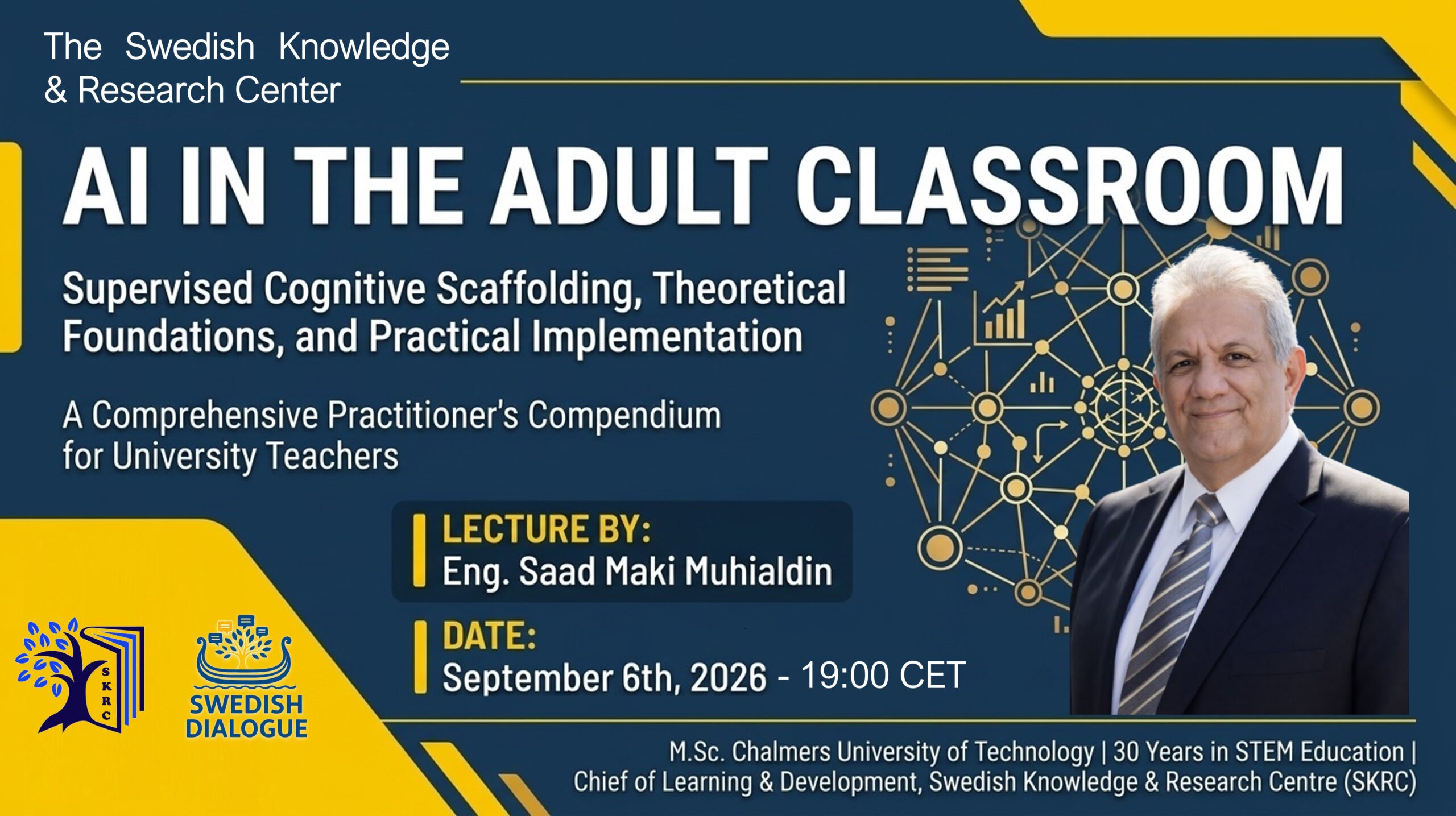 The Swedish Knowledge & Research Center

AI IN THE ADULT CLASSROOM

Supervised Cognitive Scaffolding, Theoretical Foundations, and Practical Implementation

A Comprehensive Practitioner's Compendium for University Teachers

LECTURE BY:
Eng. Saad Maki Muhialdin

DATE:
September 6th, 2026 - 19:00 CET

SKRC

SWEDISH DIALOGUE

M.Sc. Chalmers University of Technology | 30 Years in STEM Education |
Chief of Learning & Development, Swedish Knowledge & Research Centre (SKRC)